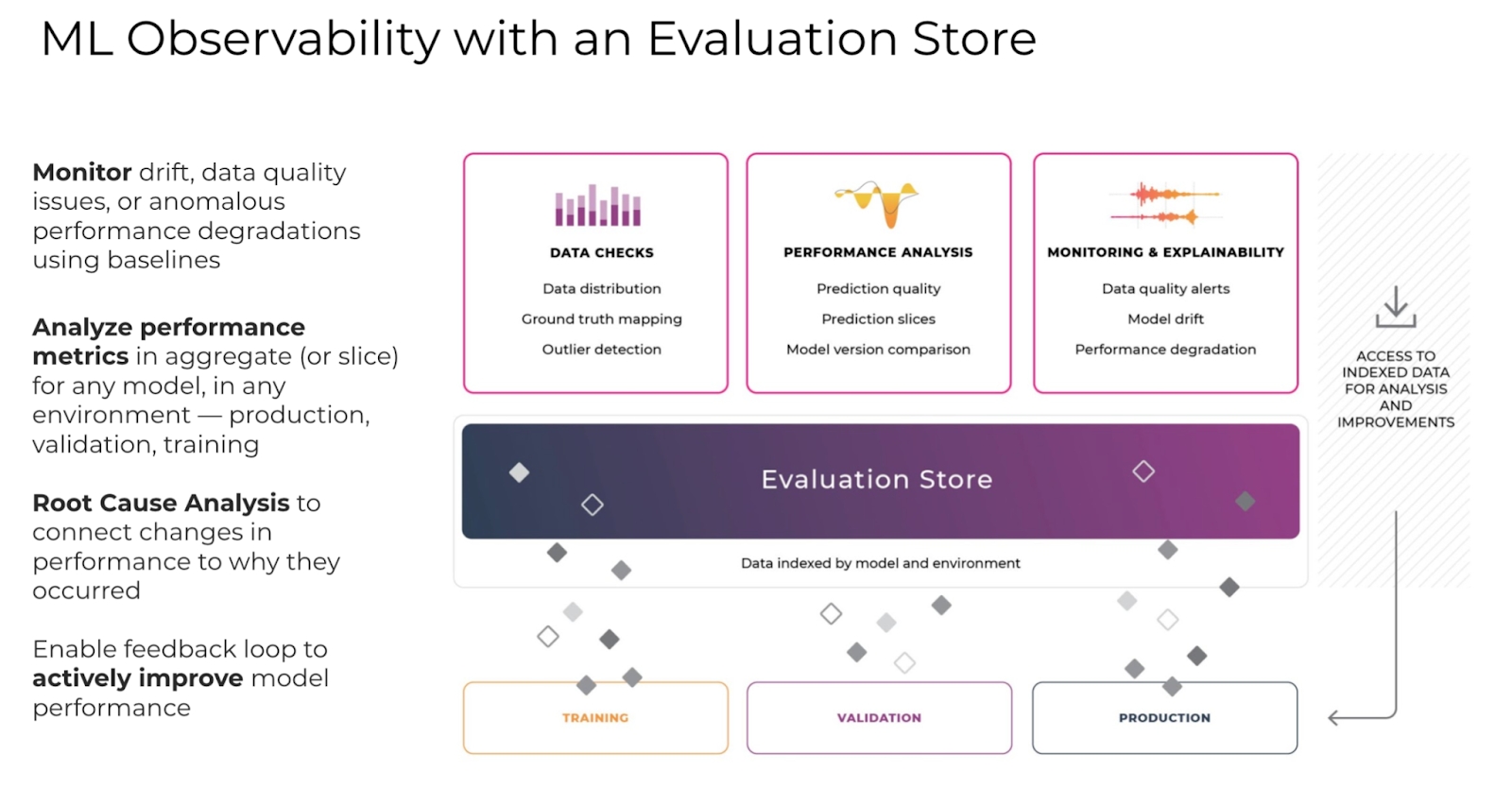 ML Observability with an Evaluation Store

Monitor drift, data quality issues, or anomalous performance degradations using baselines

Analyze performance metrics in aggregate (or slice) for any model, in any environment — production, validation, training

Root Cause Analysis to connect changes in performance to why they occurred

Enable feedback loop to actively improve model performance

DATA CHECKS

Data distribution

Ground truth mapping

Outlier detection

PERFORMANCE ANALYSIS

Prediction quality

Prediction slices

Model version comparison

MONITORING & EXPLAINABILITY

Data quality alerts

Model drift

Performance degradation

ACCESS TO INDEXED DATA FOR ANALYSIS AND IMPROVEMENTS

Evaluation Store

Data indexed by model and environment

TRAINING

VALIDATION

PRODUCTION